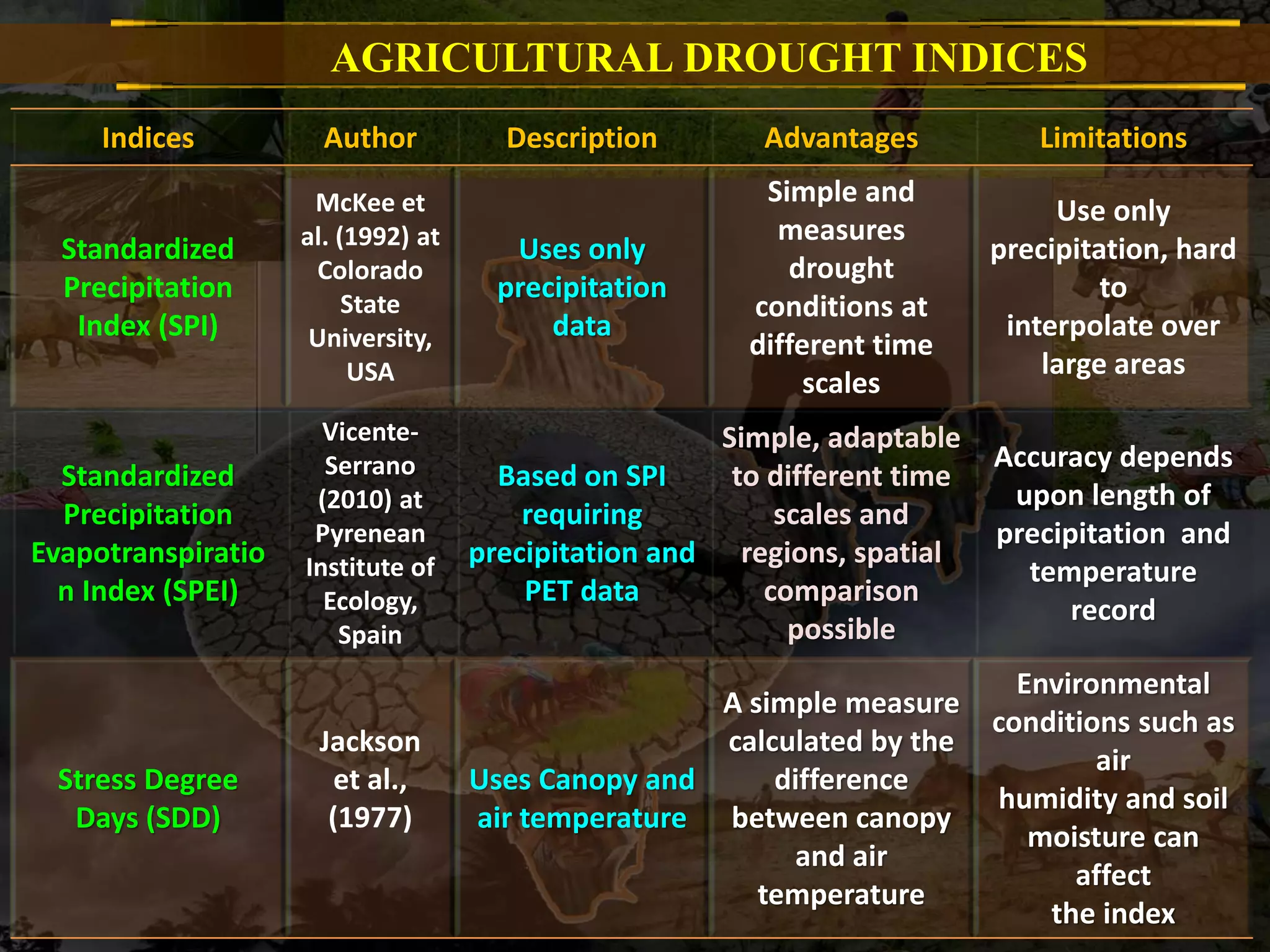 AGRICULTURAL DROUGHT INDICES

| Indices | Author | Description | Advantages | Limitations |
|---|---|---|---|---|
| Standardized Precipitation Index (SPI) | McKee et al. (1992) at Colorado State University, USA | Uses only precipitation data | Simple and measures drought conditions at different time scales | Use only precipitation, hard to interpolate over large areas |
| Standardized Precipitation Evapotranspiration Index (SPEI) | Vicente-Serrano (2010) at Pyrenean Institute of Ecology, Spain | Based on SPI requiring precipitation and PET data | Simple, adaptable to different time scales and regions, spatial comparison possible | Accuracy depends upon length of precipitation and temperature record |
| Stress Degree Days (SDD) | Jackson et al., (1977) | Uses Canopy and air temperature | A simple measure calculated by the difference between canopy and air temperature | Environmental conditions such as air humidity and soil moisture can affect the index |